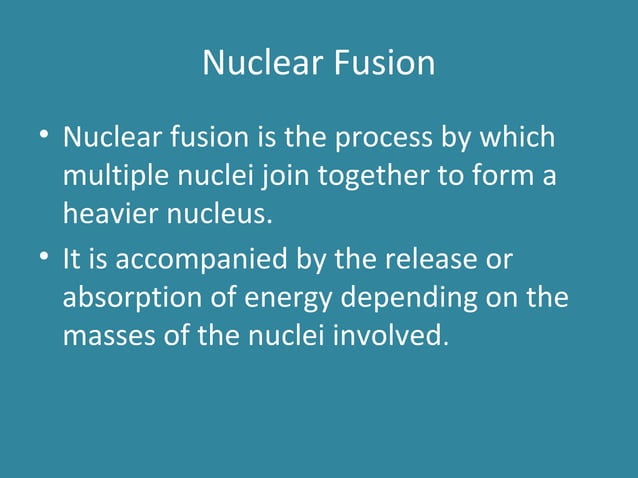 Nuclear Fusion

• Nuclear fusion is the process by which multiple nuclei join together to form a heavier nucleus.

• It is accompanied by the release or absorption of energy depending on the masses of the nuclei involved.